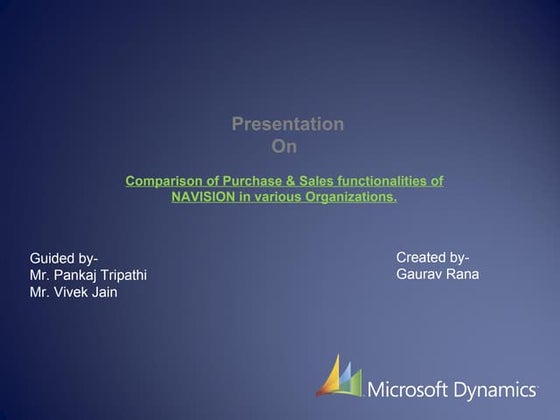 Presentation
On

Comparison of Purchase & Sales functionalities of NAVISION in various Organizations.

Guided by-
Mr. Pankaj Tripathi
Mr. Vivek Jain

Created by-
Gaurav Rana

Microsoft Dynamics